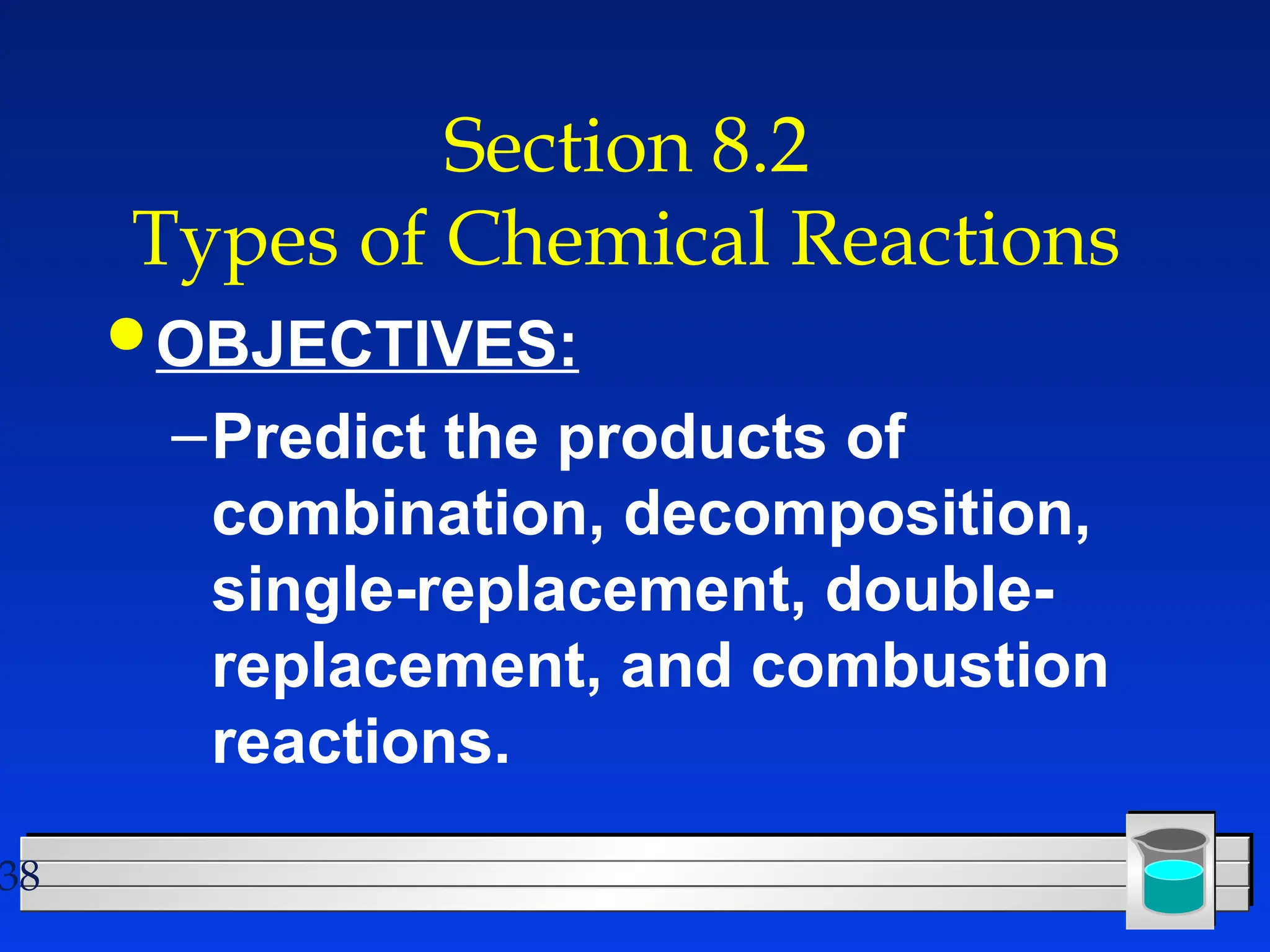 Section 8.2
Types of Chemical Reactions

• OBJECTIVES:

– Predict the products of combination, decomposition, single-replacement, double-replacement, and combustion reactions.

38